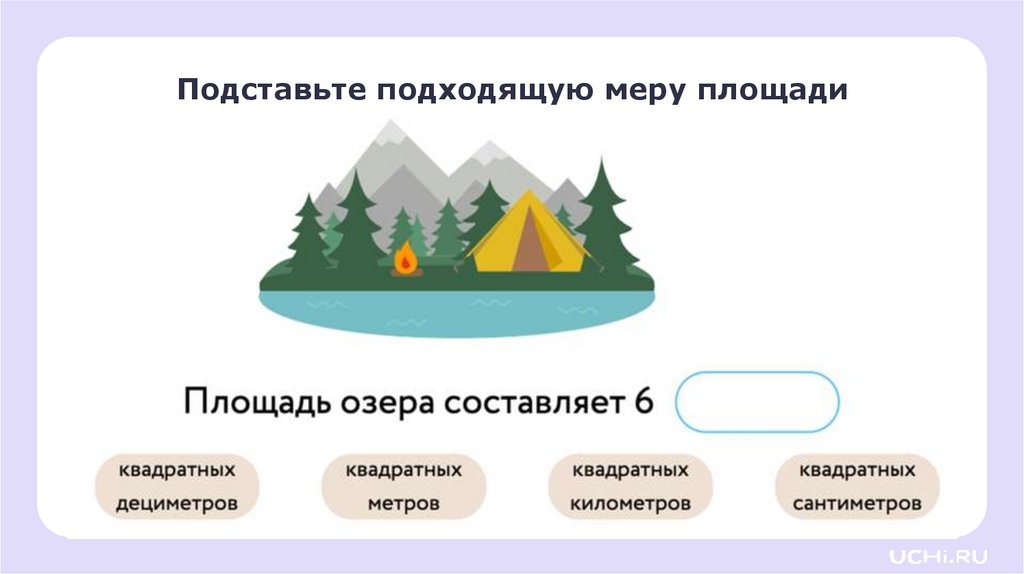 Подставьте подходящую меру площади

Площадь озера составляет 6

квадратных дециметров

квадратных метров

квадратных километров

квадратных сантиметров

UCHi.RU